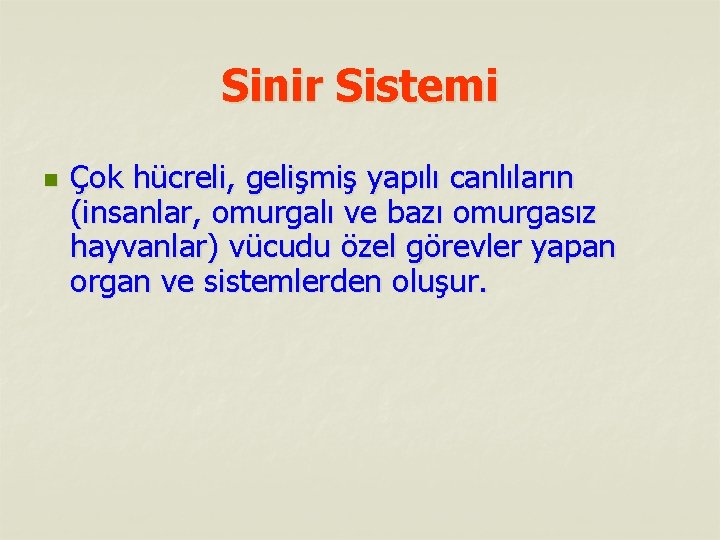 Sinir Sistemi

Çok hücreli, gelişmiş yapılı canlıların (insanlar, omurgalı ve bazı omurgasız hayvanlar) vücudu özel görevler yapan organ ve sistemlerden oluşur.